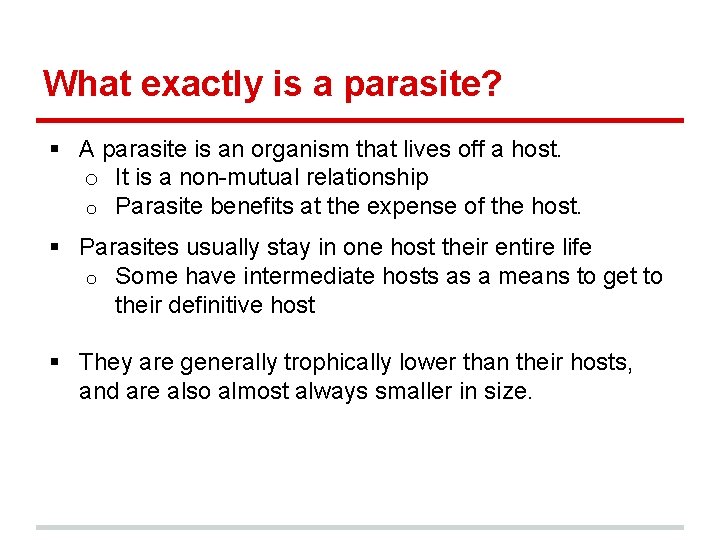 What exactly is a parasite?

▪ A parasite is an organism that lives off a host.
  o It is a non-mutual relationship
  o Parasite benefits at the expense of the host.

▪ Parasites usually stay in one host their entire life
  o Some have intermediate hosts as a means to get to their definitive host

▪ They are generally trophically lower than their hosts, and are also almost always smaller in size.